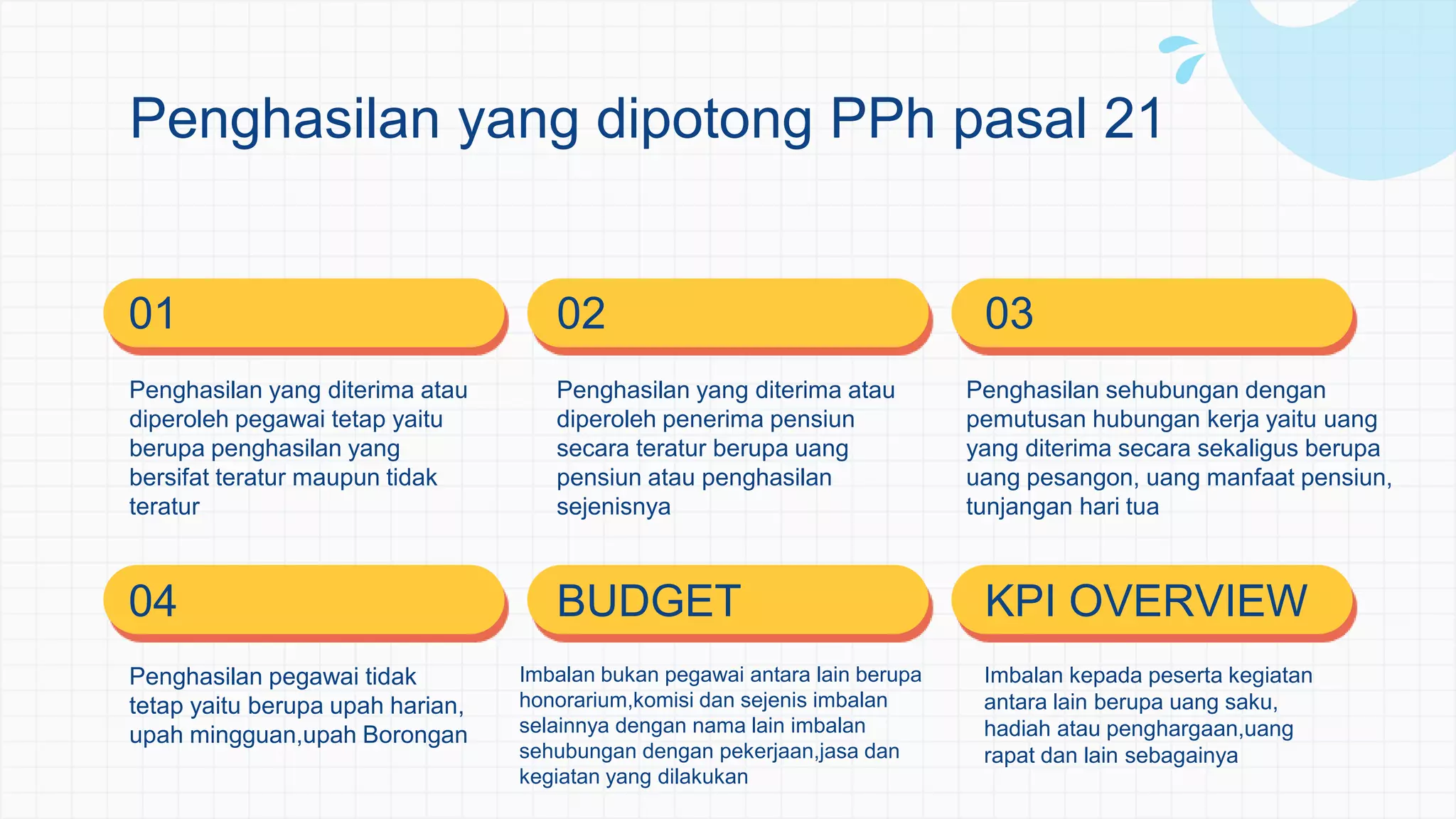 Penghasilan yang dipotong PPh pasal 21

01

Penghasilan yang diterima atau diperoleh pegawai tetap yaitu berupa penghasilan yang bersifat teratur maupun tidak teratur

02

Penghasilan yang diterima atau diperoleh penerima pensiun secara teratur berupa uang pensiun atau penghasilan sejenisnya

03

Penghasilan sehubungan dengan pemutusan hubungan kerja yaitu uang yang diterima secara sekaligus berupa uang pesangon, uang manfaat pensiun, tunjangan hari tua

04

Penghasilan pegawai tidak tetap yaitu berupa upah harian, upah mingguan,upah Borongan

BUDGET

Imbalan bukan pegawai antara lain berupa honorarium,komisi dan sejenis imbalan selainnya dengan nama lain imbalan sehubungan dengan pekerjaan,jasa dan kegiatan yang dilakukan

KPI OVERVIEW

Imbalan kepada peserta kegiatan antara lain berupa uang saku, hadiah atau penghargaan,uang rapat dan lain sebagainya